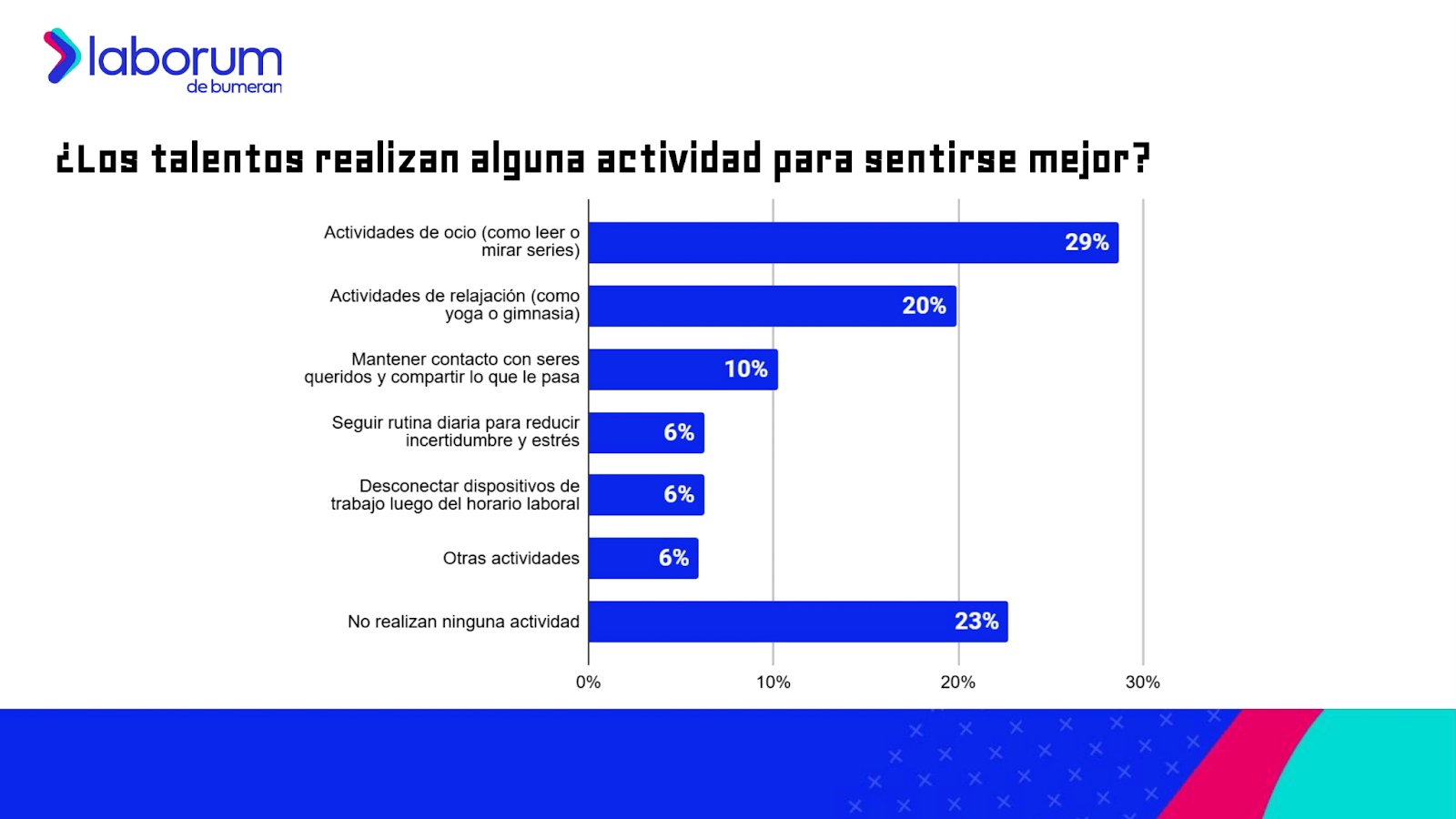 laborum
de bumeran

¿Los talentos realizan alguna actividad para sentirse mejor?

Actividades de ocio (como leer o mirar series) 29%

Actividades de relajación (como yoga o gimnasia) 20%

Mantener contacto con seres queridos y compartir lo que le pasa 10%

Seguir rutina diaria para reducir incertidumbre y estrés 6%

Desconectar dispositivos de trabajo luego del horario laboral 6%

Otras actividades 6%

No realizan ninguna actividad 23%

0% 10% 20% 30%